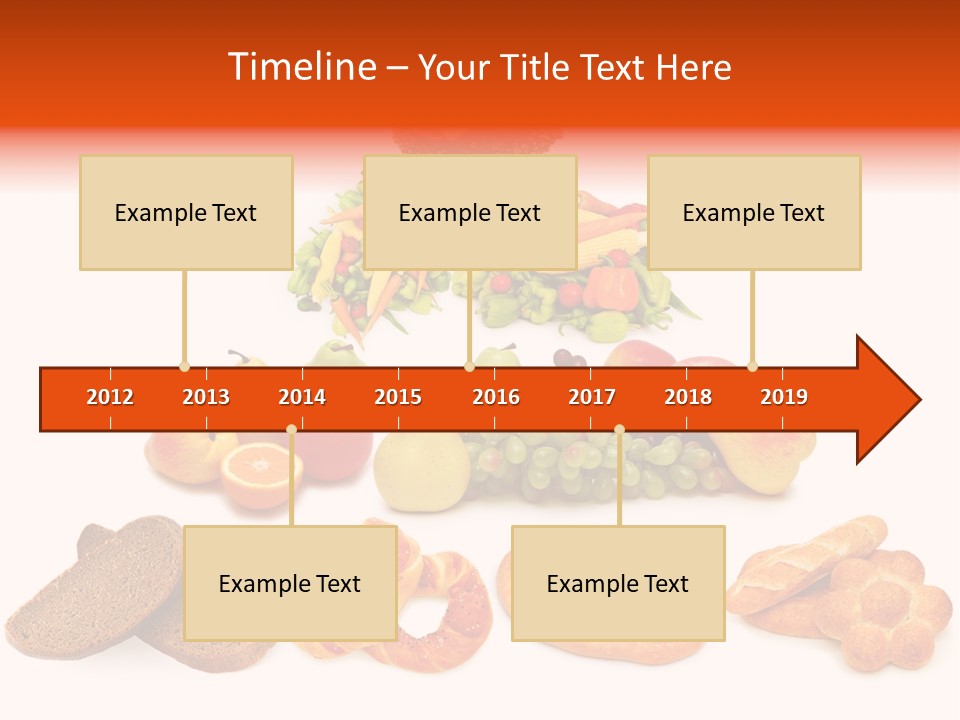 Timeline – Your Title Text Here

Example Text

Example Text

Example Text

2012 2013 2014 2015 2016 2017 2018 2019

Example Text

Example Text